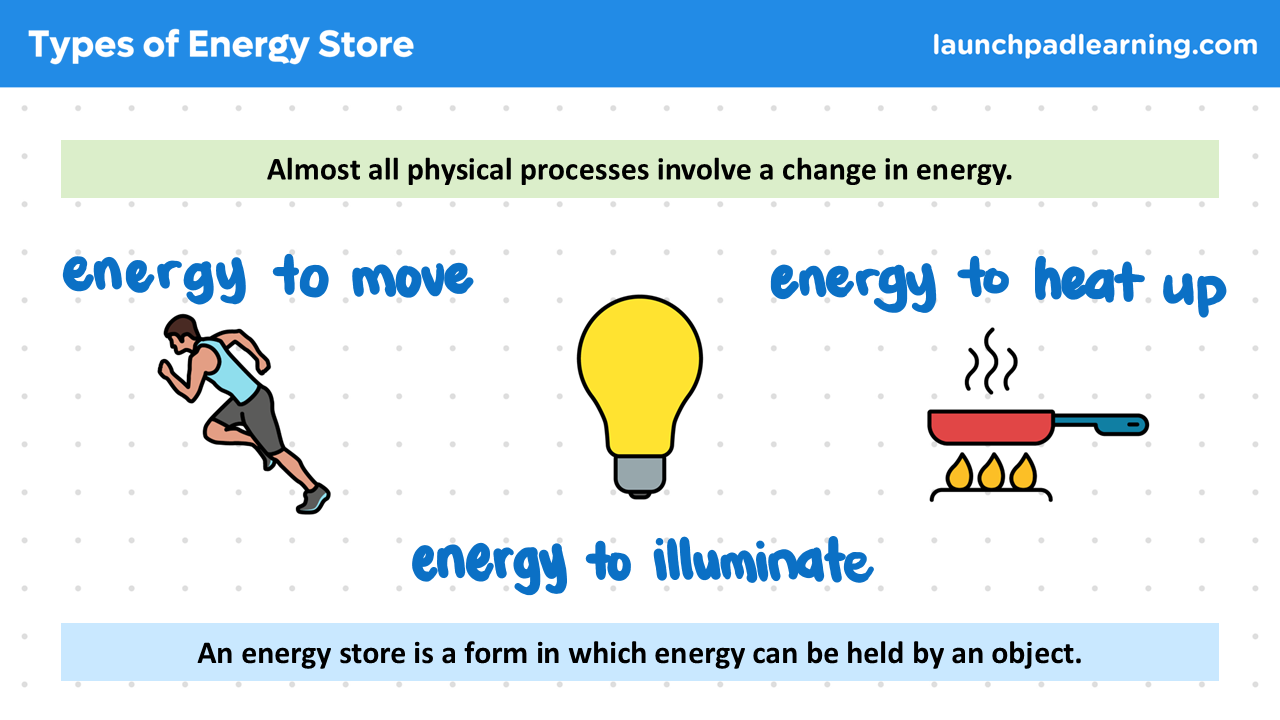 Types of Energy Store

launchpadlearning.com

Almost all physical processes involve a change in energy.

energy to move

energy to heat up

energy to illuminate

An energy store is a form in which energy can be held by an object.